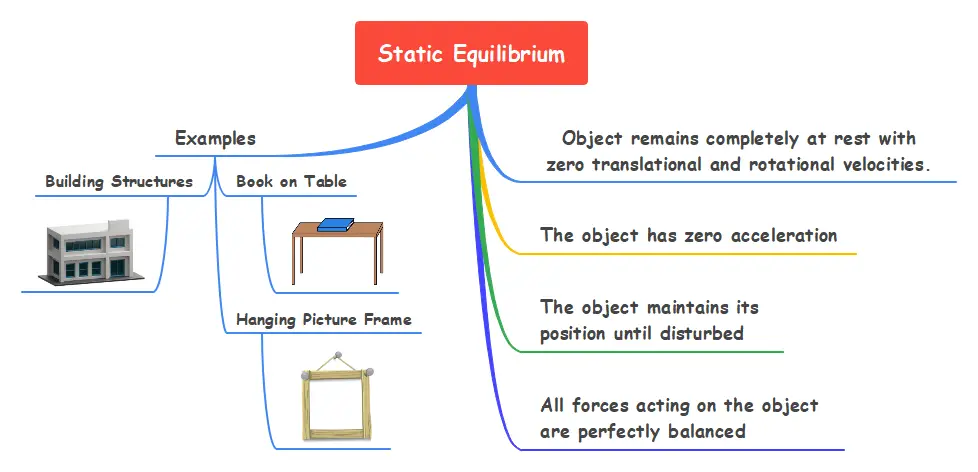 Static Equilibrium

Examples

Building Structures

Book on Table

Hanging Picture Frame

Object remains completely at rest with zero translational and rotational velocities.

The object has zero acceleration

The object maintains its position until disturbed

All forces acting on the object are perfectly balanced